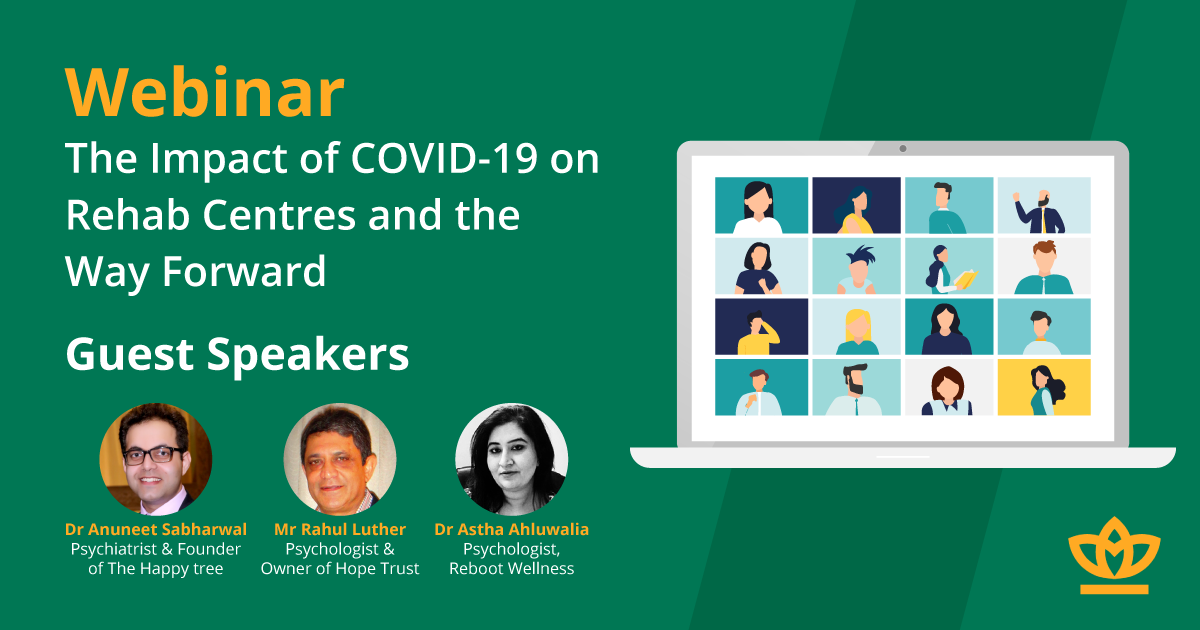 Webinar
The Impact of COVID-19 on Rehab Centres and the Way Forward

Guest Speakers

Dr Anuneet Sabharwal
Psychiatrist & Founder of The Happy tree

Mr Rahul Luther
Psychologist & Owner of Hope Trust

Dr Astha Ahluwalia
Psychologist, Reboot Wellness